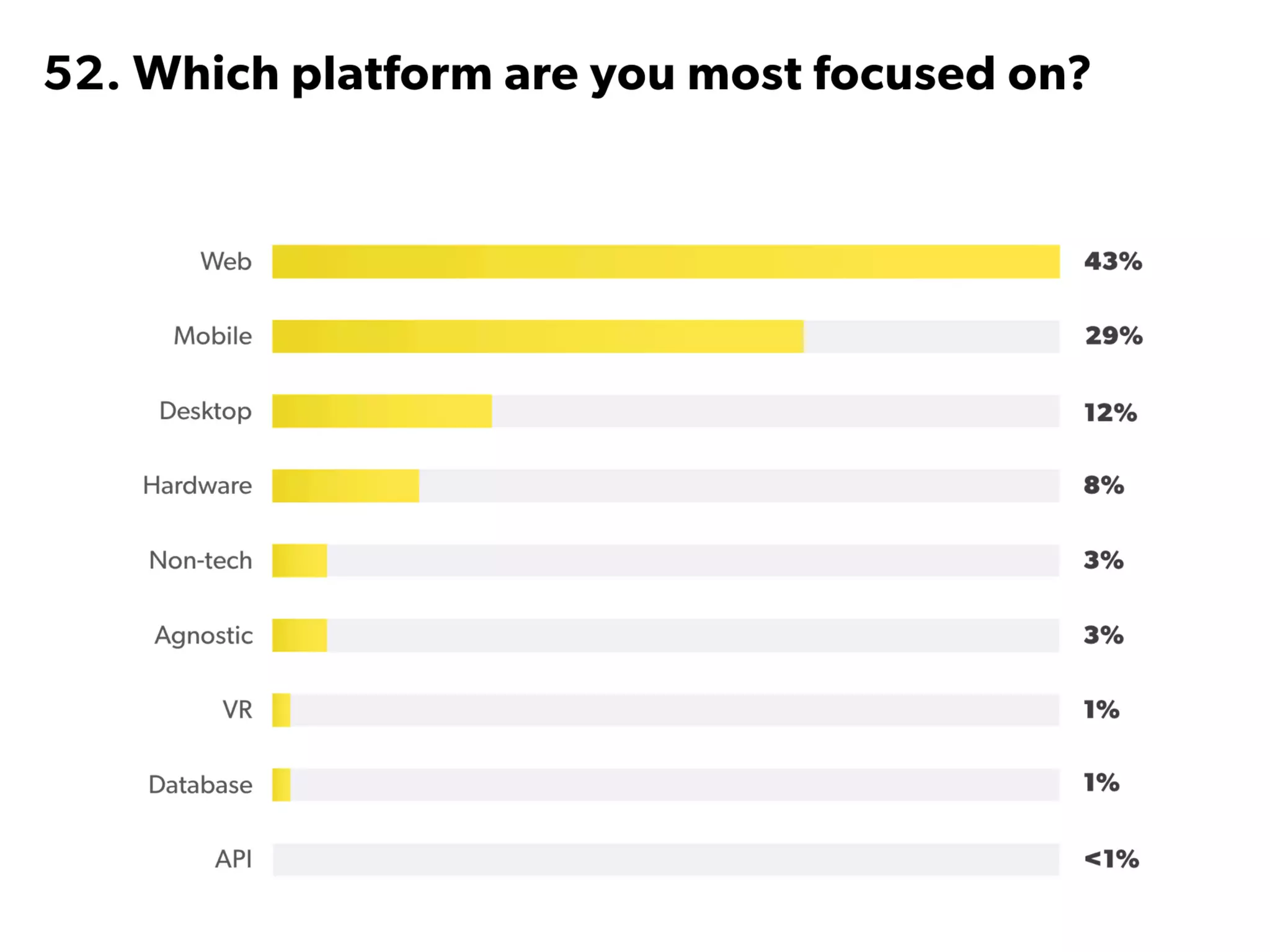 52. Which platform are you most focused on?

Web 43%
Mobile 29%
Desktop 12%
Hardware 8%
Non-tech 3%
Agnostic 3%
VR 1%
Database 1%
API <1%